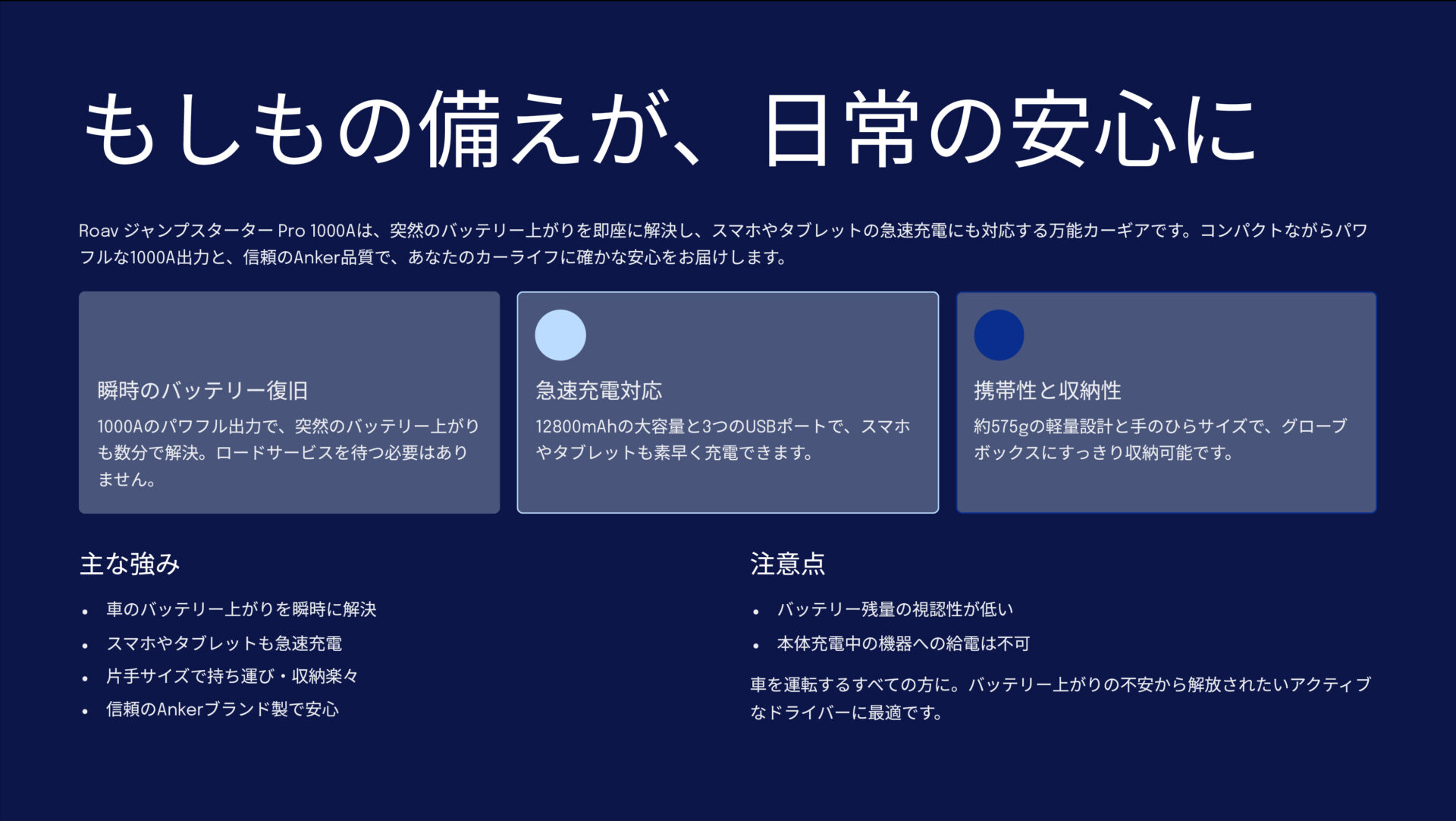 もしもの備えが、日常の安心に

Roav ジャンプスターター Pro 1000Aは、突然のバッテリー上がりを即座に解決し、スマホやタブレットの急速充電にも対応する万能カーギアです。コンパクトながらパワフルな1000A出力と、信頼のAnker品質で、あなたのカーライフに確かな安心をお届けします。

瞬時のバッテリー復旧
1000Aのパワフル出力で、突然のバッテリー上がりも数分で解決。ロードサービスを待つ必要はありません。

急速充電対応
12800mAhの大容量と3つのUSBポートで、スマホやタブレットも素早く充電できます。

携帯性と収納性
約575gの軽量設計と手のひらサイズで、グローブボックスにすっきり収納可能です。

主な強み
• 車のバッテリー上がりを瞬時に解決
• スマホやタブレットも急速充電
• 片手サイズで持ち運び・収納楽々
• 信頼のAnkerブランド製で安心

注意点
• バッテリー残量の視認性が低い
• 本体充電中の機器への給電は不可

車を運転するすべての方に。バッテリー上がりの不安から解放されたいアクティブなドライバーに最適です。